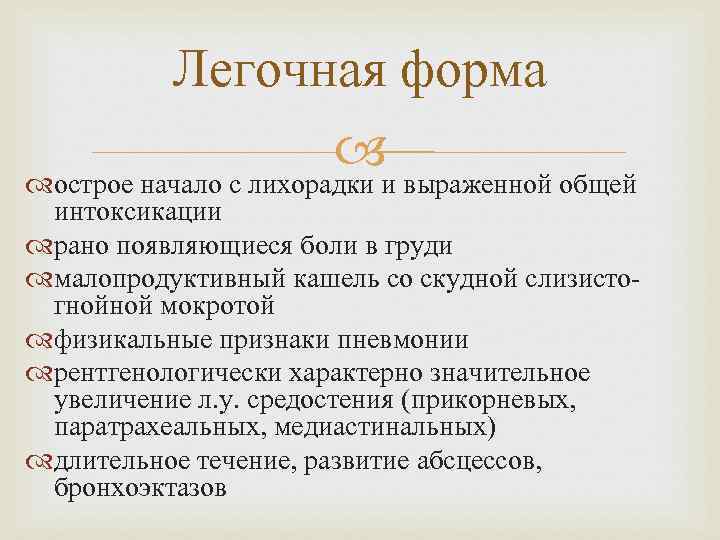 Легочная форма

острое начало с лихорадки и выраженной общей интоксикации

рано появляющиеся боли в груди

малопродуктивный кашель со скудной слизисто-гнойной мокротой

физикальные признаки пневмонии

рентгенологически характерно значительное увеличение л.у. средостения (прикорневых, паратрахеальных, медиастинальных)

длительное течение, развитие абсцессов, бронхоэктазов